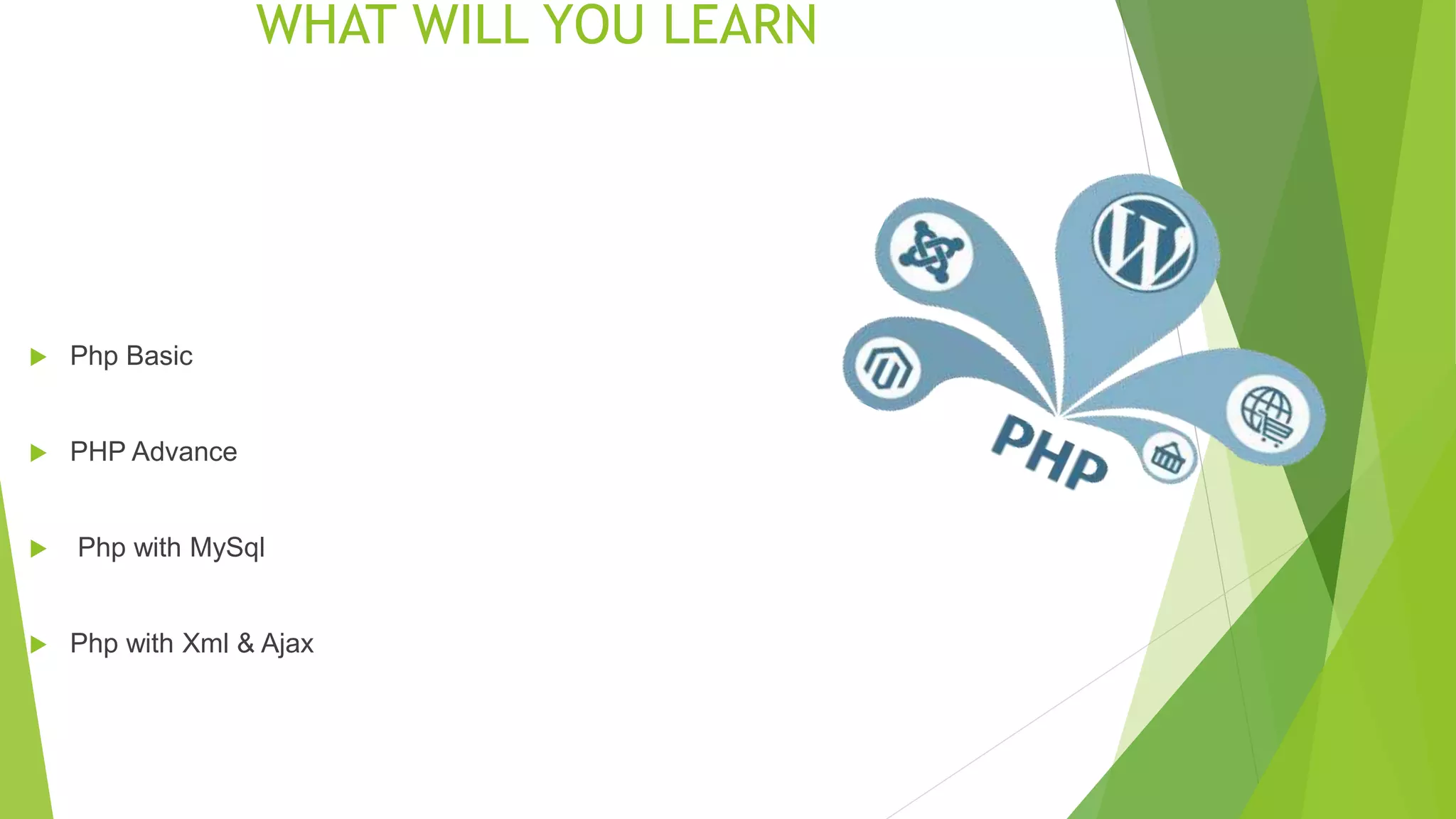 WHAT WILL YOU LEARN

Php Basic

PHP Advance

Php with MySql

Php with Xml & Ajax

PHP